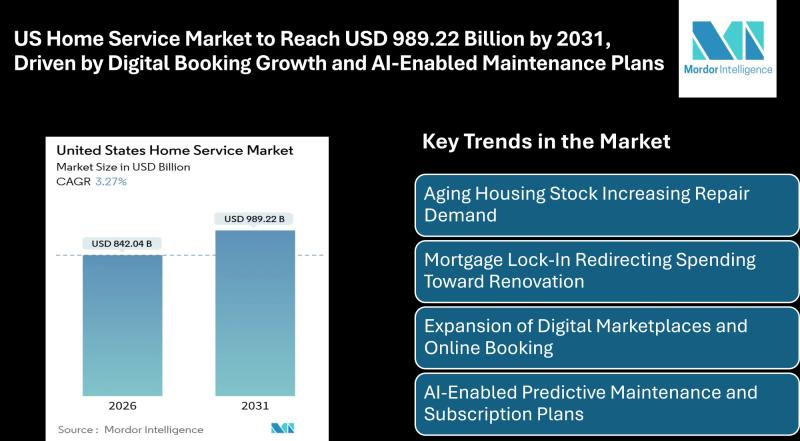 US Home Service Market to Reach USD 989.22 Billion by 2031, Driven by Digital Booking Growth and AI-Enabled Maintenance Plans

Mordor Intelligence

United States Home Service Market
Market Size in USD Billion
CAGR 3.27%

USD 842.04 B
USD 989.22 B

2026
2031

Source : Mordor Intelligence

Key Trends in the Market

Aging Housing Stock Increasing Repair Demand

Mortgage Lock-In Redirecting Spending Toward Renovation

Expansion of Digital Marketplaces and Online Booking

AI-Enabled Predictive Maintenance and Subscription Plans